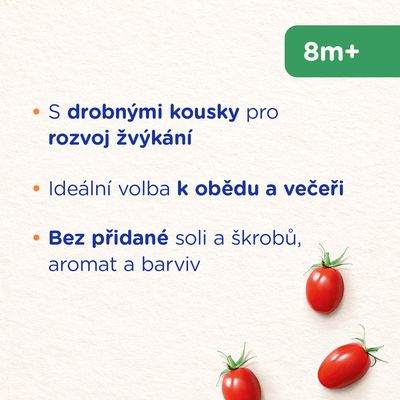 8m+

• S drobnými kousky pro rozvoj žvýkání

• Ideální volba k obědu a večeři

• Bez přidané soli a škrobů, aromat a barviv